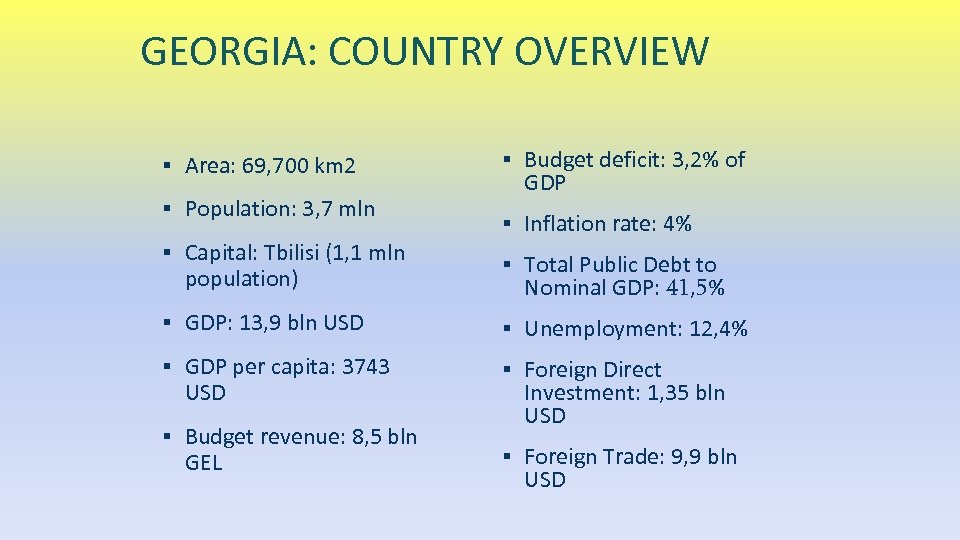 GEORGIA: COUNTRY OVERVIEW

▪ Area: 69,700 km2

▪ Population: 3,7 mln

▪ Capital: Tbilisi (1,1 mln population)

▪ GDP: 13,9 bln USD

▪ GDP per capita: 3743 USD

▪ Budget revenue: 8,5 bln GEL

▪ Budget deficit: 3,2% of GDP

▪ Inflation rate: 4%

▪ Total Public Debt to Nominal GDP: 41,5%

▪ Unemployment: 12,4%

▪ Foreign Direct Investment: 1,35 bln USD

▪ Foreign Trade: 9,9 bln USD